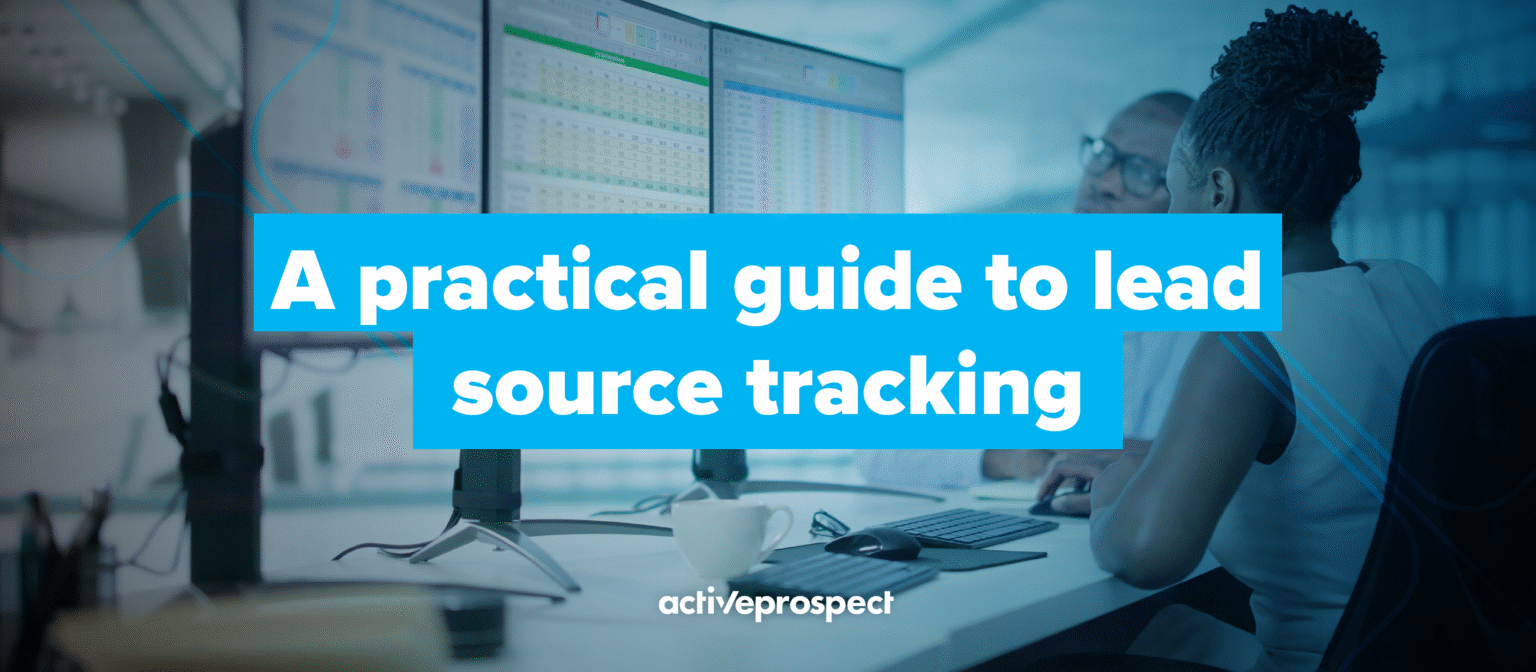 A practical guide to lead source tracking

activeprospect